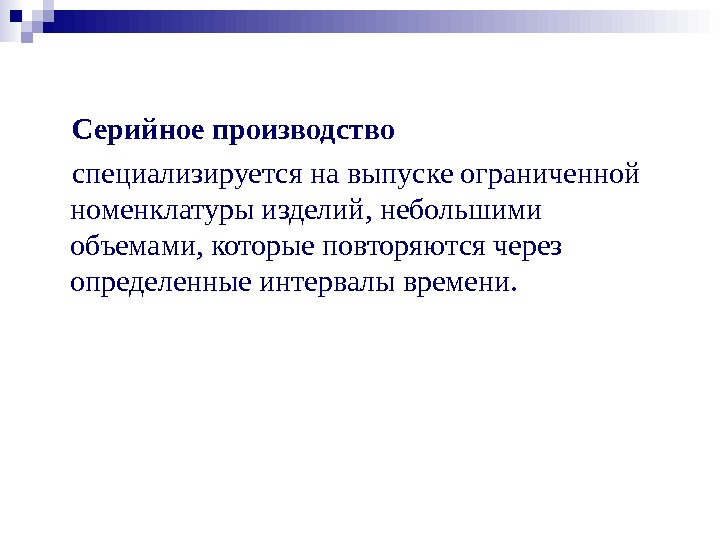 Серийное производство

специализируется на выпуске ограниченной номенклатуры изделий, небольшими объемами, которые повторяются через определенные интервалы времени.